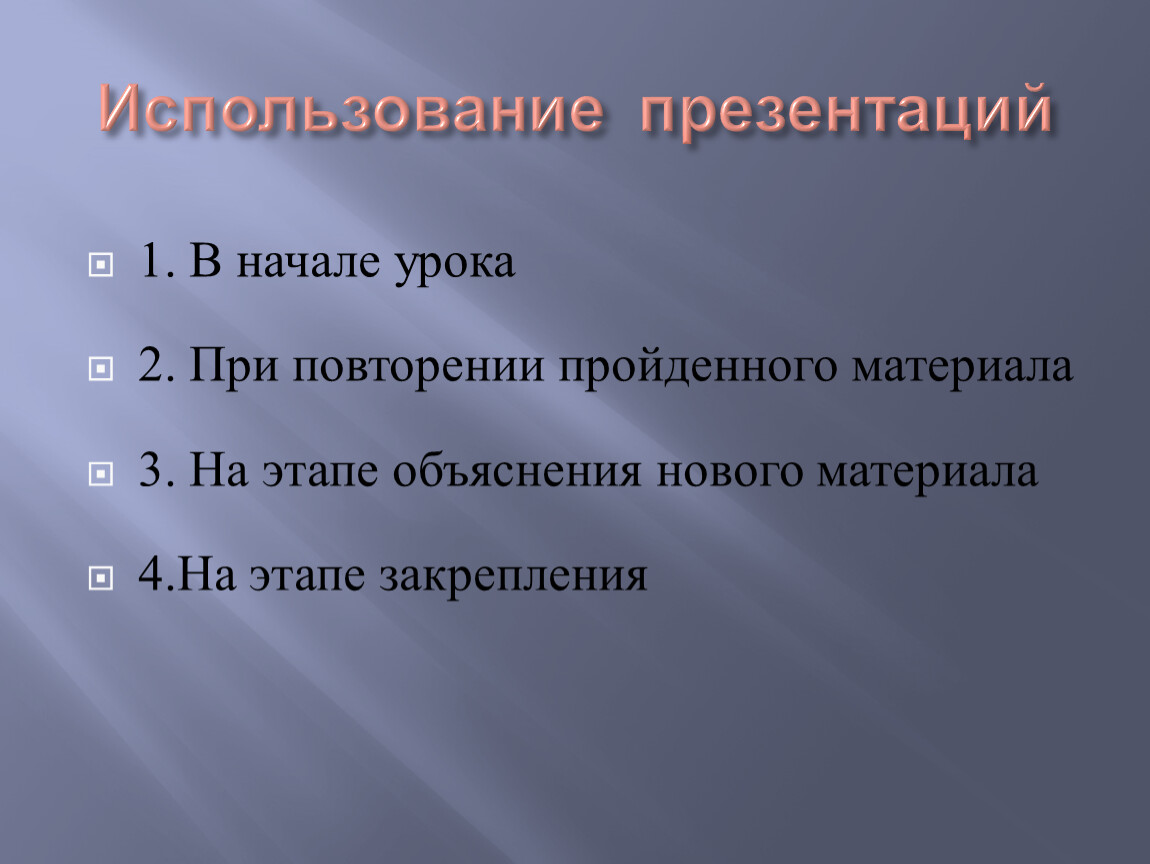 Использование презентаций

1. В начале урока

2. При повторении пройденного материала

3. На этапе объяснения нового материала

4.На этапе закрепления